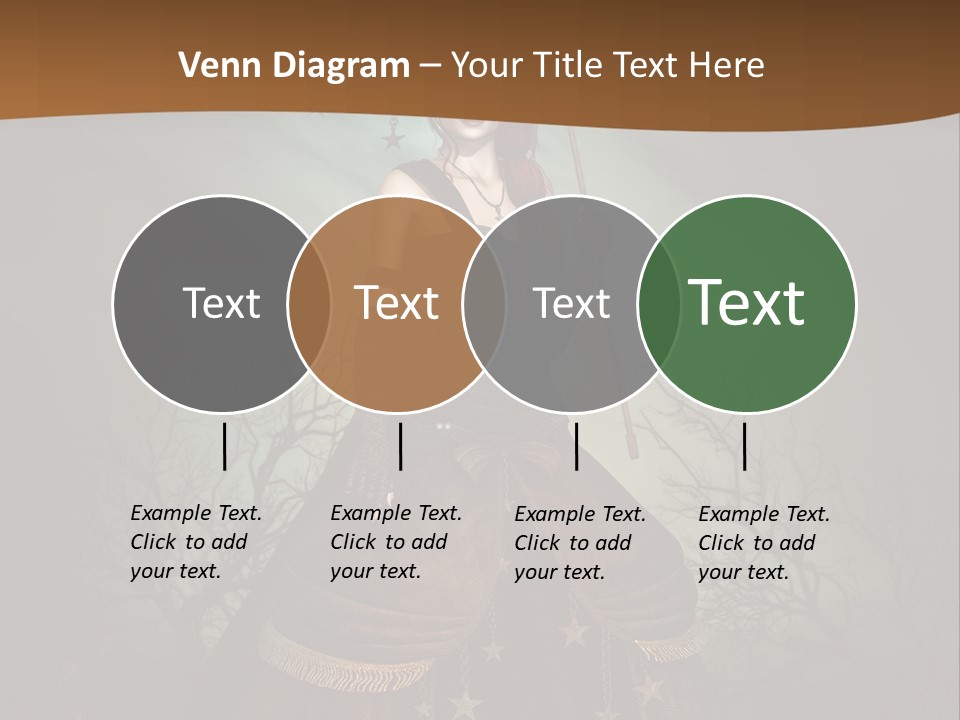 Venn Diagram – Your Title Text Here

Text

Text

Text

Text

Example Text. Click to add your text.

Example Text. Click to add your text.

Example Text. Click to add your text.

Example Text. Click to add your text.